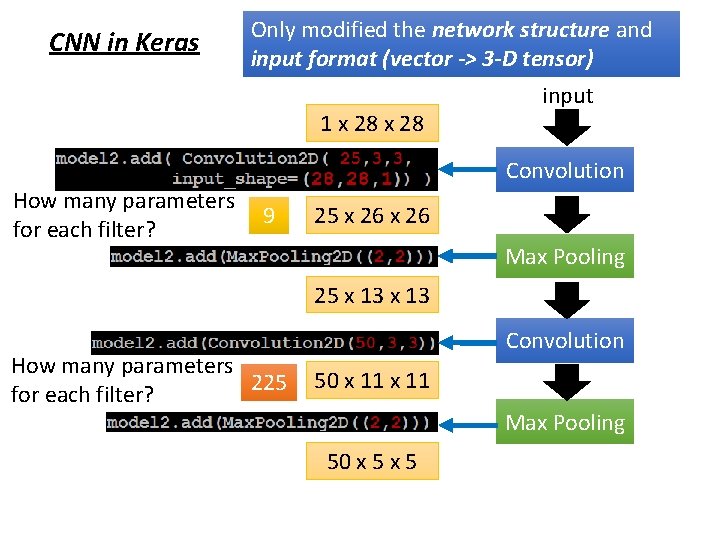 CNN in Keras

Only modified the network structure and input format (vector -> 3-D tensor)

input

1 x 28 x 28

model2.add( Convolution2D( 25,3,3, input_shape=(28,28,1)) )

Convolution

How many parameters for each filter?

9

25 x 26 x 26

model2.add(MaxPooling2D((2,2)))

Max Pooling

25 x 13 x 13

model2.add(Convolution2D(50,3,3))

Convolution

How many parameters for each filter?

225

50 x 11 x 11

model2.add(MaxPooling2D((2,2)))

Max Pooling

50 x 5 x 5